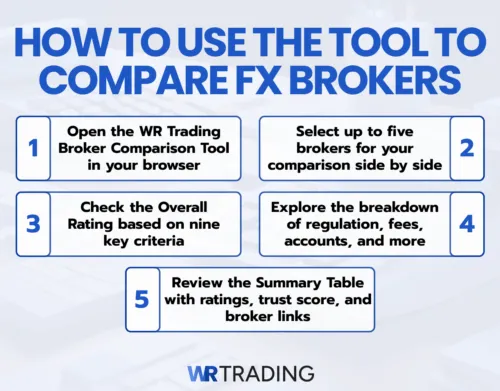 HOW TO USE THE TOOL TO COMPARE FX BROKERS

1 Open the WR Trading Broker Comparison Tool in your browser

Select up to five brokers for your comparison side by side 2

3 Check the Overall Rating based on nine key criteria

Explore the breakdown of regulation, fees, accounts, and more 4

5 Review the Summary Table with ratings, trust score, and broker links

WR TRADING